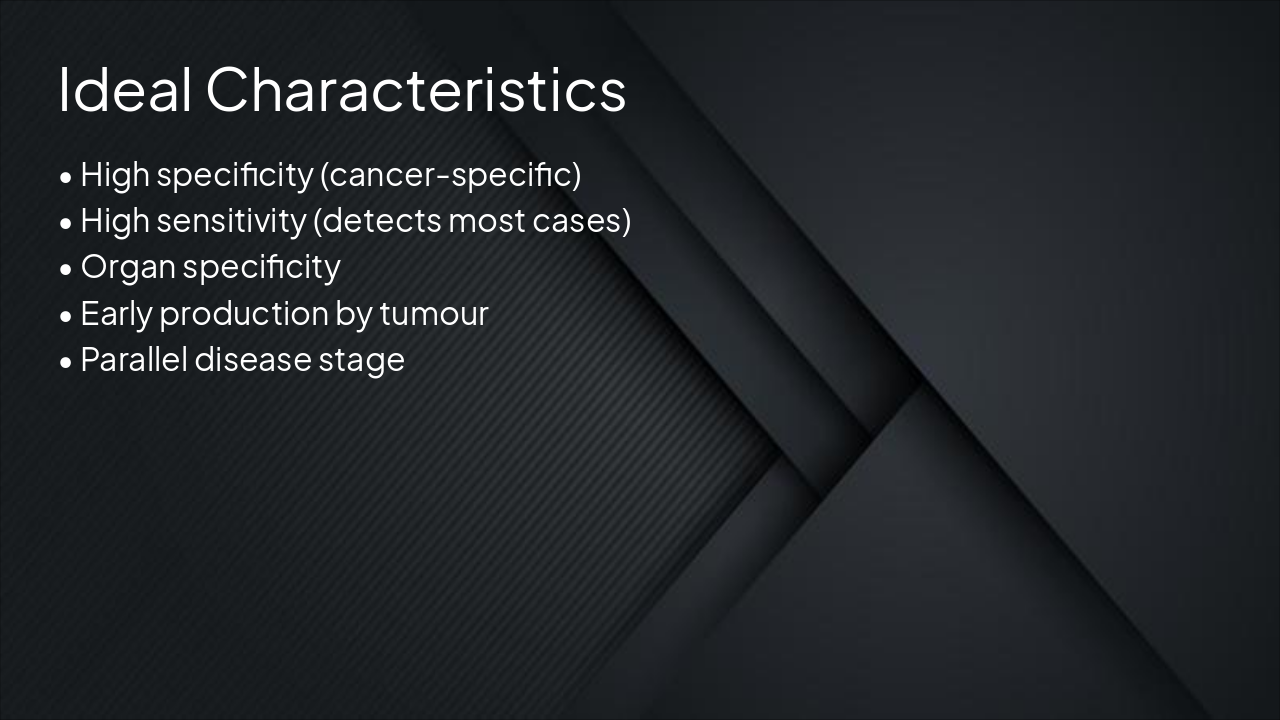 Ideal Characteristics

• High specificity (cancer-specific)
• High sensitivity (detects most cases)
• Organ specificity
• Early production by tumour
• Parallel disease stage